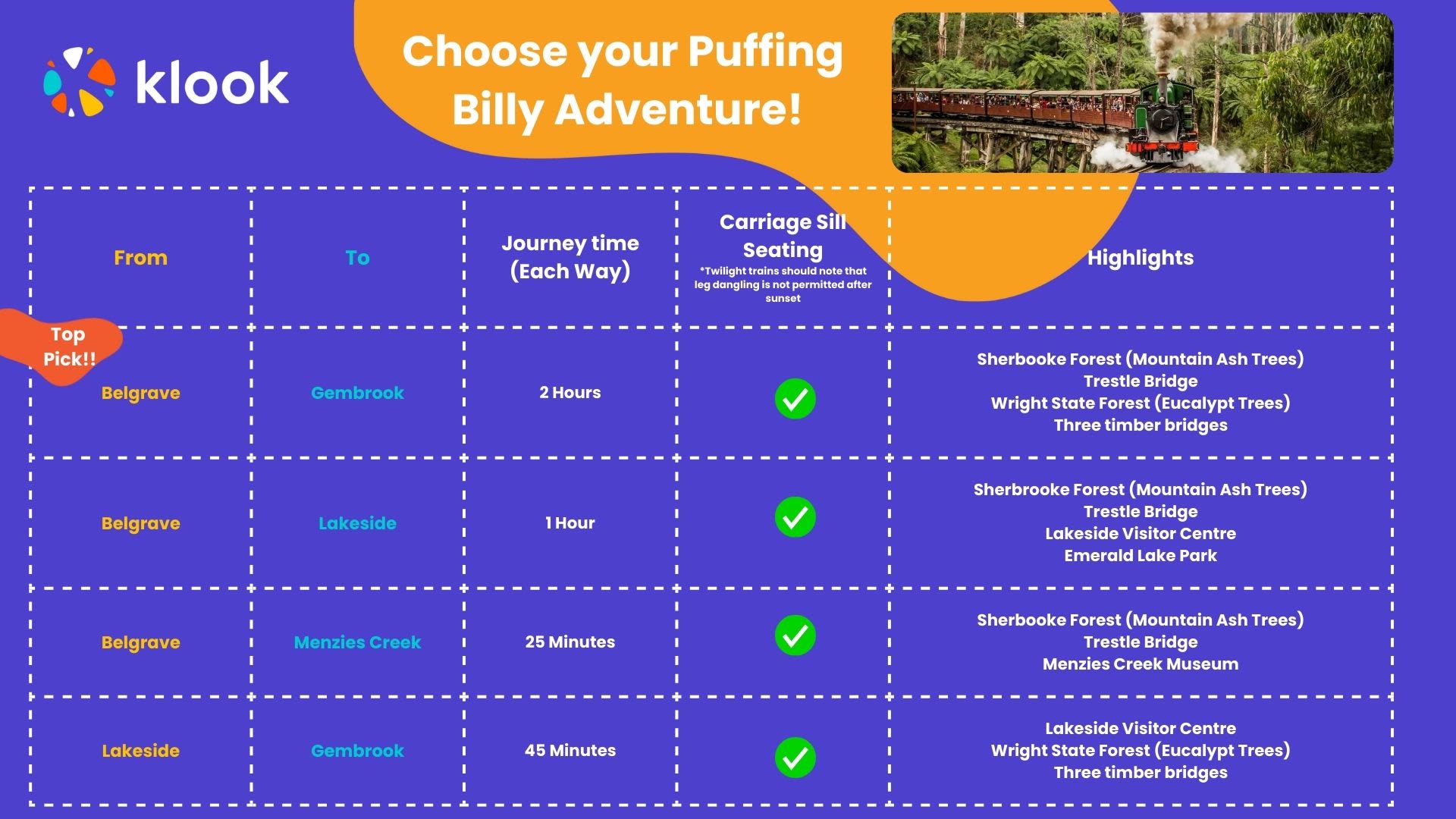 klook

Choose your Puffing Billy Adventure!

| From | To | Journey time (Each Way) | Carriage Sill Seating *Twilight trains should note that leg dangling is not permitted after sunset | Highlights |
|---|---|---|---|---|
| Top Pick!! Belgrave | Gembrook | 2 Hours | ✓ | Sherbooke Forest (Mountain Ash Trees) Trestle Bridge Wright State Forest (Eucalypt Trees) Three timber bridges |
| Belgrave | Lakeside | 1 Hour | ✓ | Sherbrooke Forest (Mountain Ash Trees) Trestle Bridge Lakeside Visitor Centre Emerald Lake Park |
| Belgrave | Menzies Creek | 25 Minutes | ✓ | Sherbooke Forest (Mountain Ash Trees) Trestle Bridge Menzies Creek Museum |
| Lakeside | Gembrook | 45 Minutes | ✓ | Lakeside Visitor Centre Wright State Forest (Eucalypt Trees) Three timber bridges |